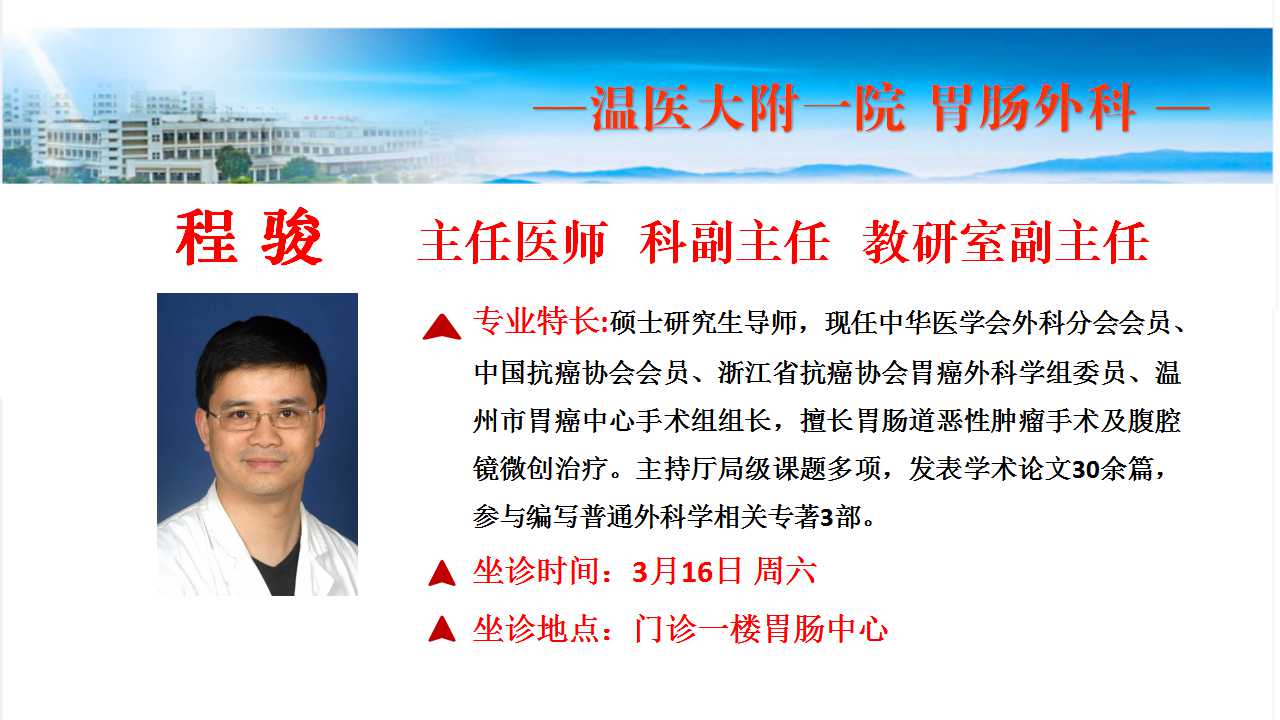 —温医大附一院 胃肠外科 —

程 骏 主任医师 科副主任 教研室副主任

专业特长:硕士研究生导师，现任中华医学会外科分会会员、中国抗癌协会会员、浙江省抗癌协会胃癌外科学组委员、温州市胃癌中心手术组组长，擅长胃肠道恶性肿瘤手术及腹腔镜微创治疗。主持厅局级课题多项，发表学术论文30余篇，参与编写普通外科学相关专著3部。

坐诊时间：3月16日 周六

坐诊地点：门诊一楼胃肠中心